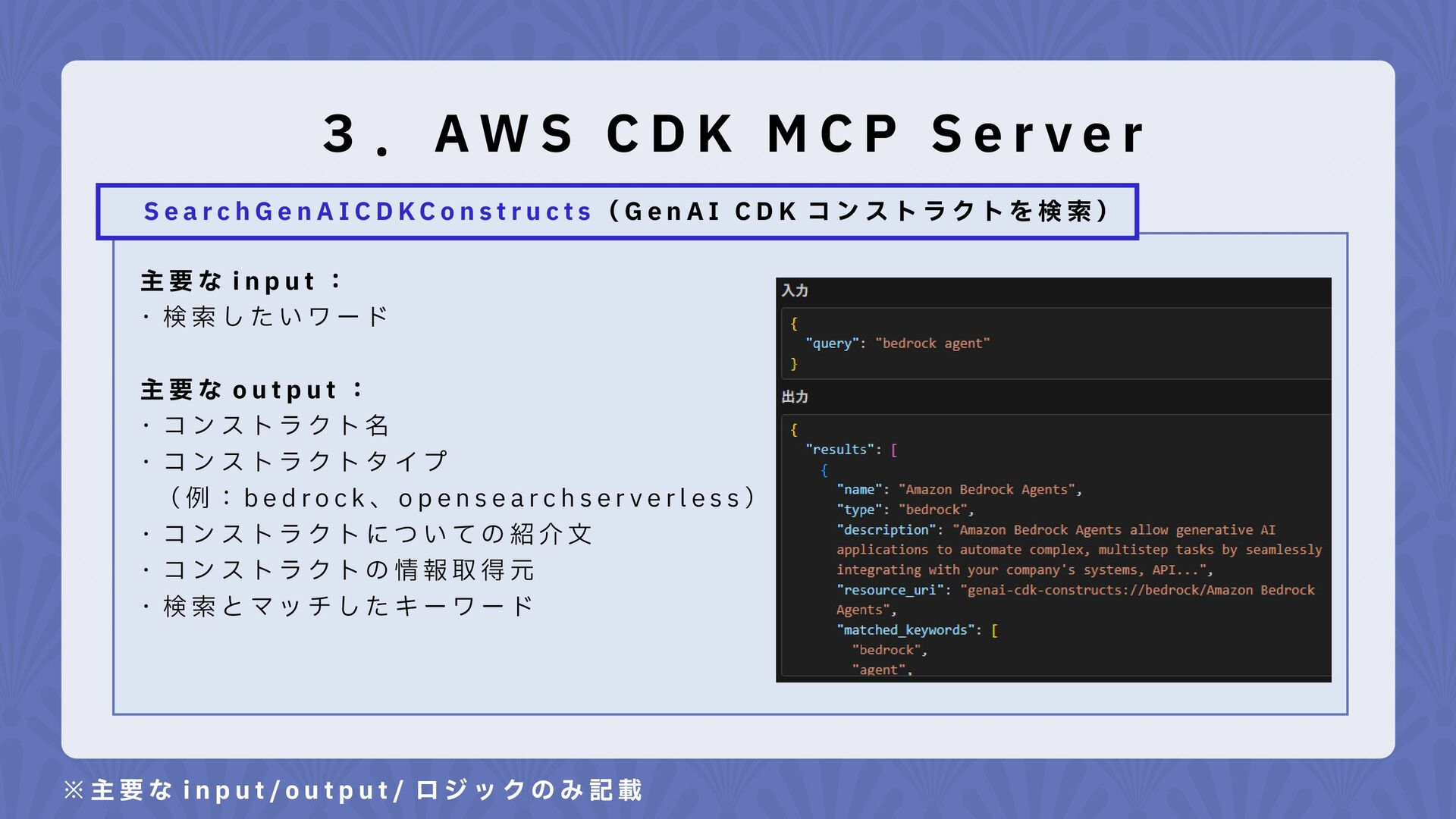 3. AWS CDK MCP Server

SearchGenAICDKConstructs（GenAI CDK コンストラクトを検索）

主要な input：
・検索したいワード

主要な output：
・コンストラクト名
・コンストラクトタイプ
（例：bedrock、opensearchserverless）
・コンストラクトについての紹介文
・コンストラクトの情報取得元
・検索とマッチしたキーワード

入力

{
"query": "bedrock agent"
}

出力

{
"results": [
{
"name": "Amazon Bedrock Agents",
"type": "bedrock",
"description": "Amazon Bedrock Agents allow generative AI applications to automate complex, multistep tasks by seamlessly integrating with your company's systems, API...",
"resource_uri": "genai-cdk-constructs://bedrock/Amazon Bedrock Agents",
"matched_keywords": [
"bedrock",
"agent",

※主要な input/output/ ロジックのみ記載